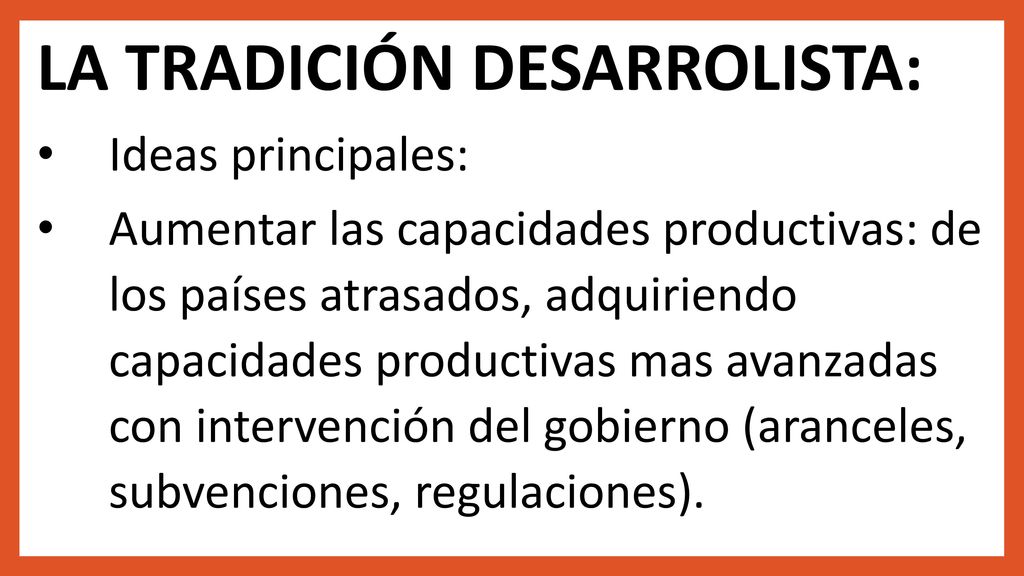 LA TRADICIÓN DESARROLISTA:

• Ideas principales:

• Aumentar las capacidades productivas: de los países atrasados, adquiriendo capacidades productivas mas avanzadas con intervención del gobierno (aranceles, subvenciones, regulaciones).